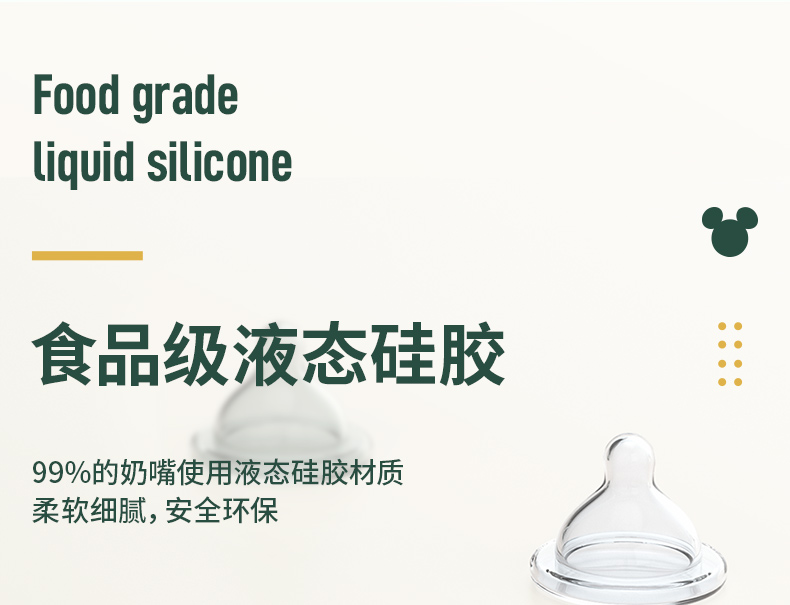 Food grade
liquid silicone

食品级液态硅胶

99%的奶嘴使用液态硅胶材质
柔软细腻，安全环保